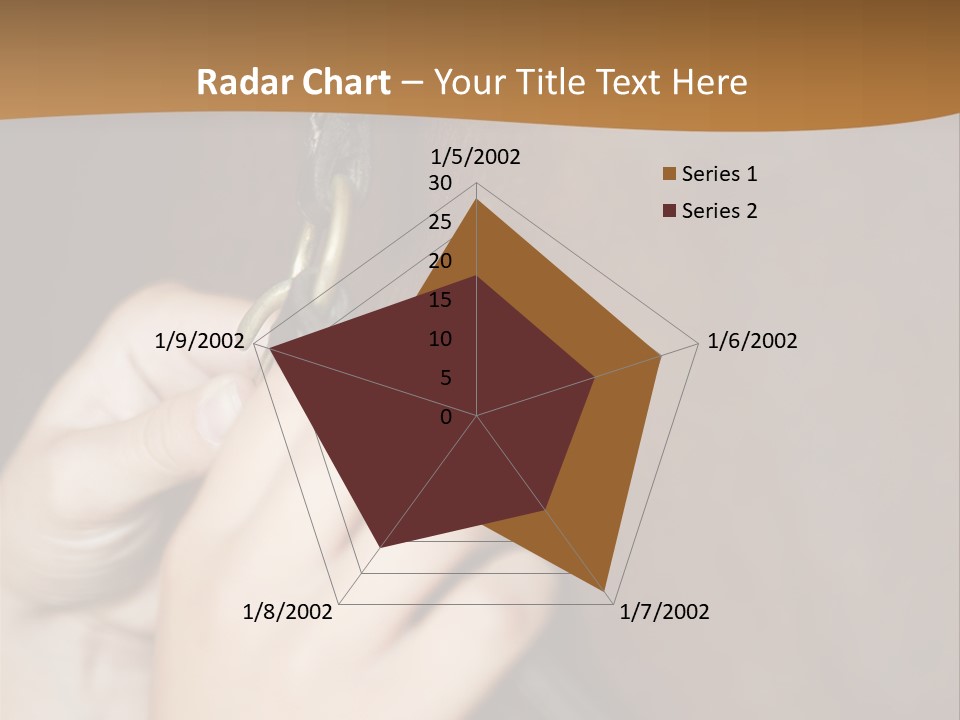 Radar Chart – Your Title Text Here

1/5/2002
30
25
20
15
10
5
0
1/6/2002
1/7/2002
1/8/2002
1/9/2002

Series 1
Series 2